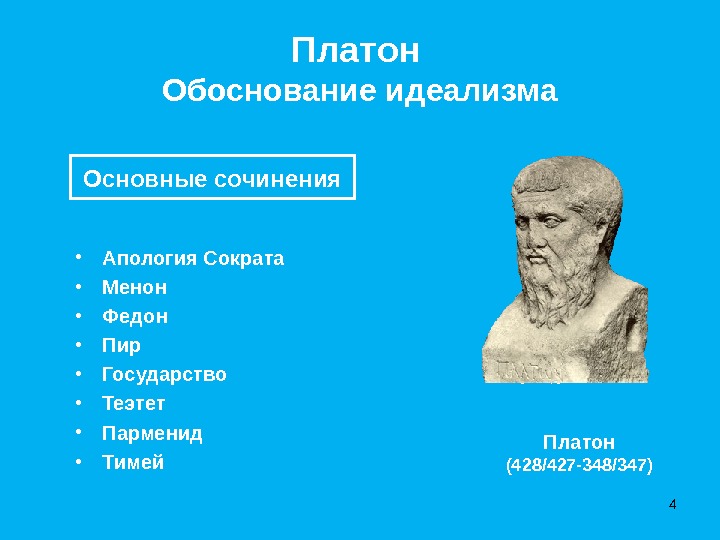 Платон
Обоснование идеализма

Основные сочинения

• Апология Сократа
• Менон
• Федон
• Пир
• Государство
• Теэтет
• Парменид
• Тимей

ΠΛΑΤΩΝ

Платон
(428/427-348/347)

4